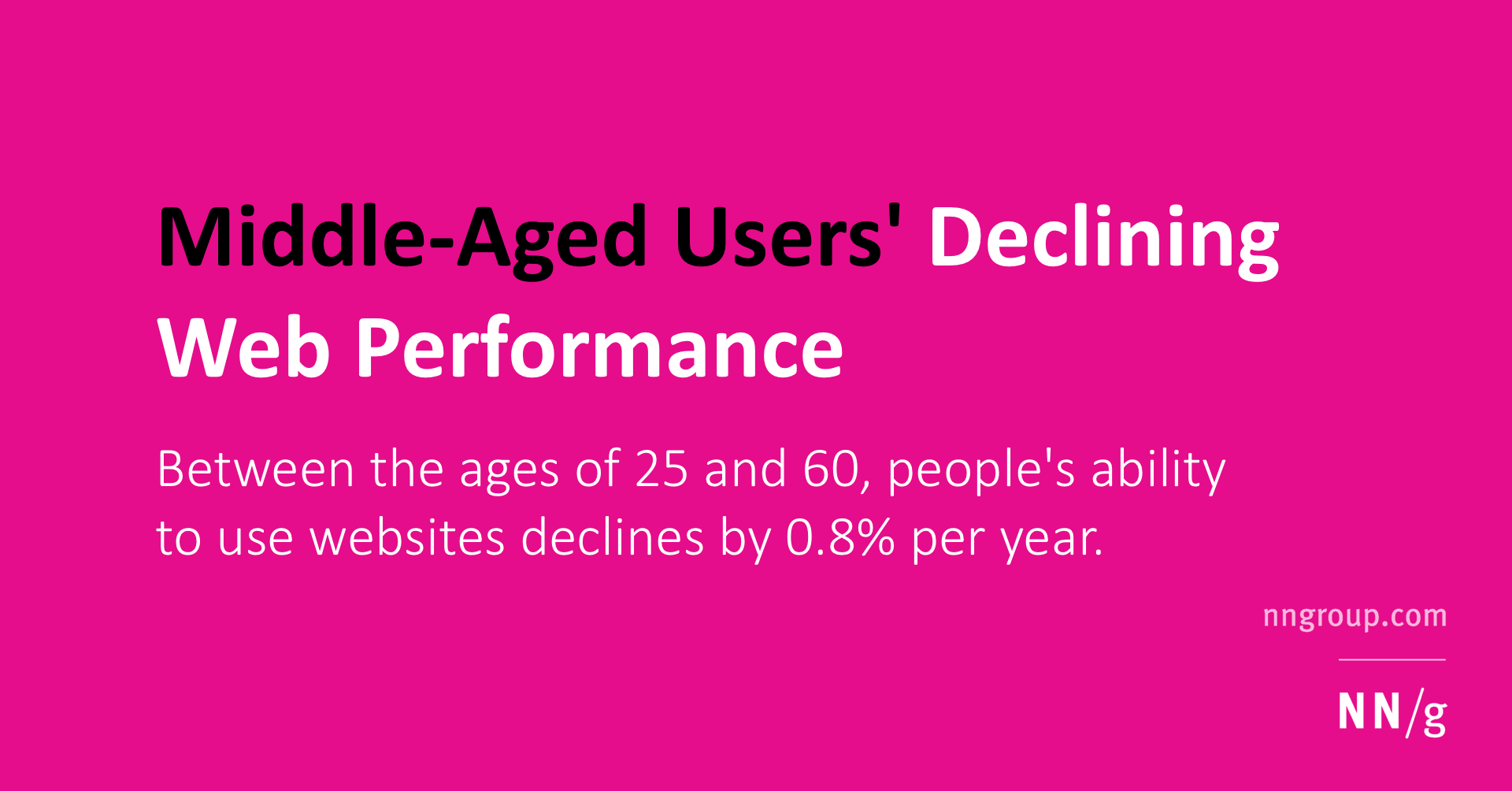 Middle-Aged Users' Declining Web Performance

Between the ages of 25 and 60, people's ability to use websites declines by 0.8% per year.

nngroup.com

NN/g